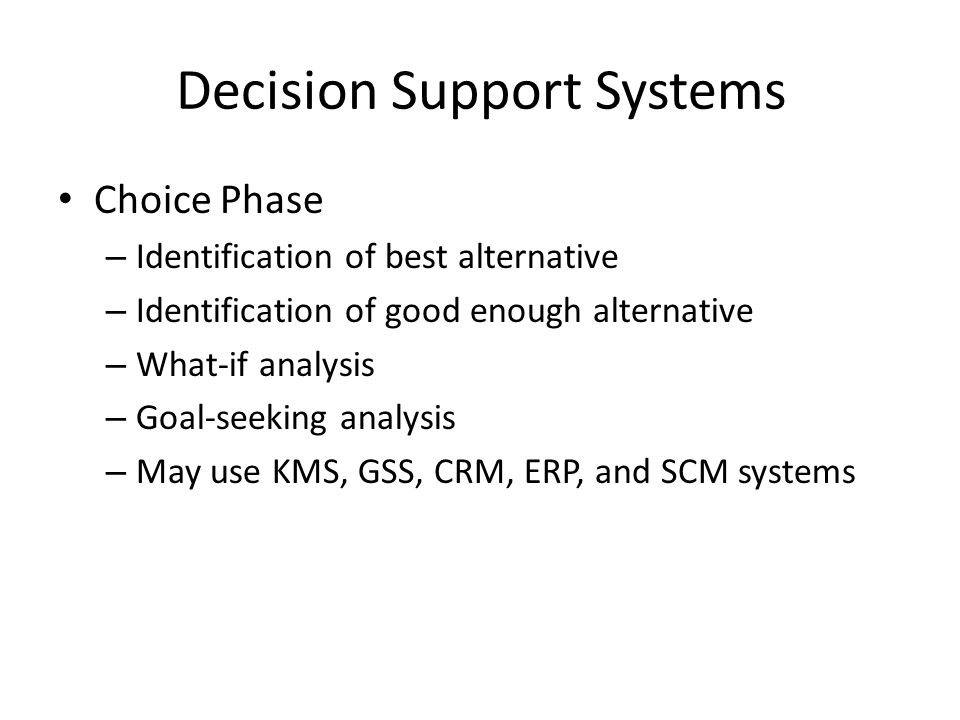 Decision Support Systems

• Choice Phase
– Identification of best alternative
– Identification of good enough alternative
– What-if analysis
– Goal-seeking analysis
– May use KMS, GSS, CRM, ERP, and SCM systems